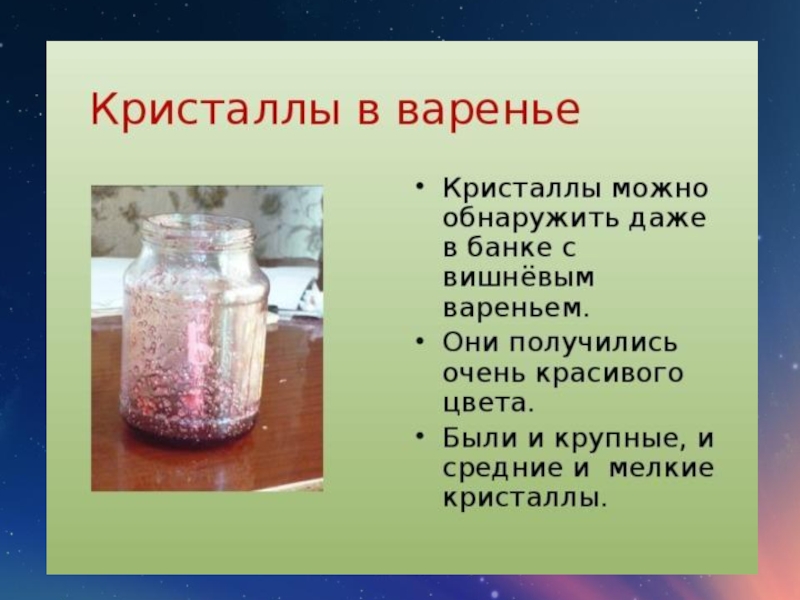 Кристаллы в варенье

• Кристаллы можно обнаружить даже в банке с вишнёвым вареньем.
• Они получились очень красивого цвета.
• Были и крупные, и средние и мелкие кристаллы.